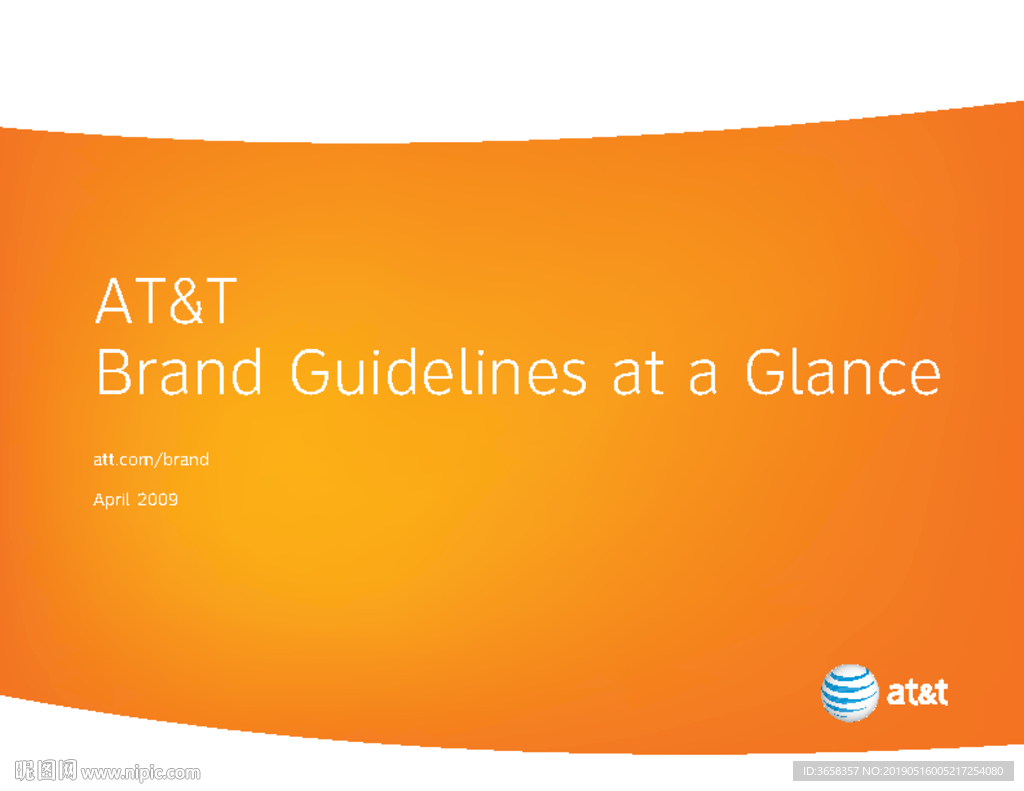 AT&T
Brand Guidelines at a Glance

att.com/brand

April 2009

at&t

昵图网 www.nipic.com

ID:3658357 NO:20190516005217254080